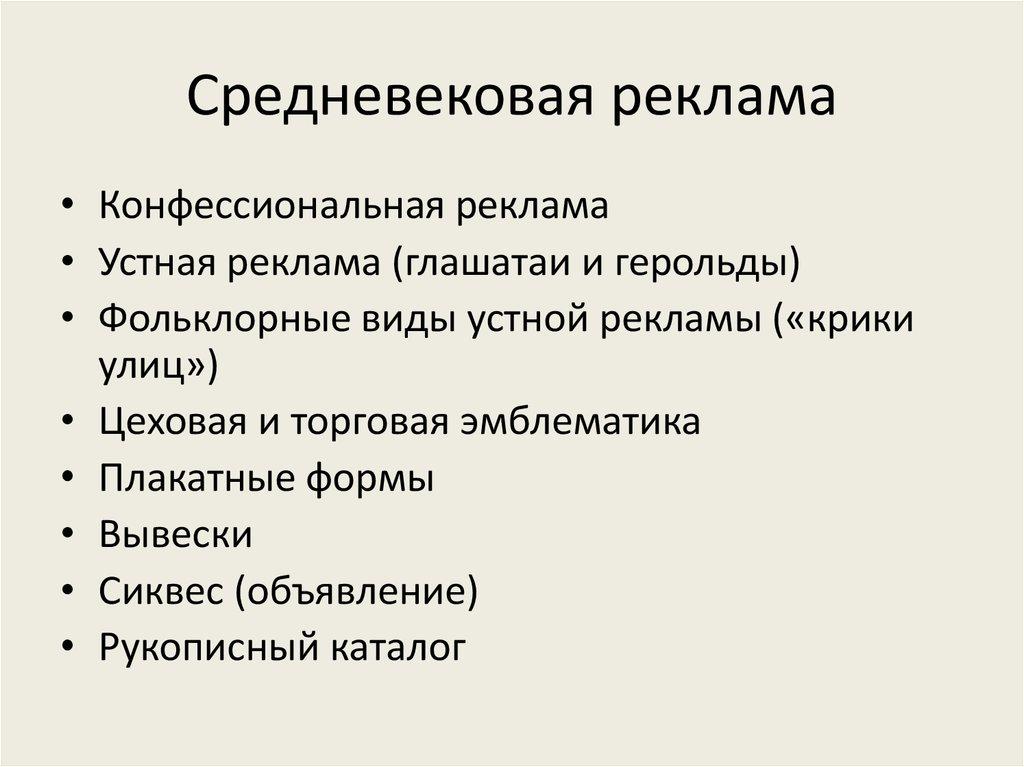 Средневековая реклама

• Конфессиональная реклама
• Устная реклама (глашатаи и герольды)
• Фольклорные виды устной рекламы («крики улиц»)
• Цеховая и торговая эмблематика
• Плакатные формы
• Вывески
• Сиквес (объявление)
• Рукописный каталог